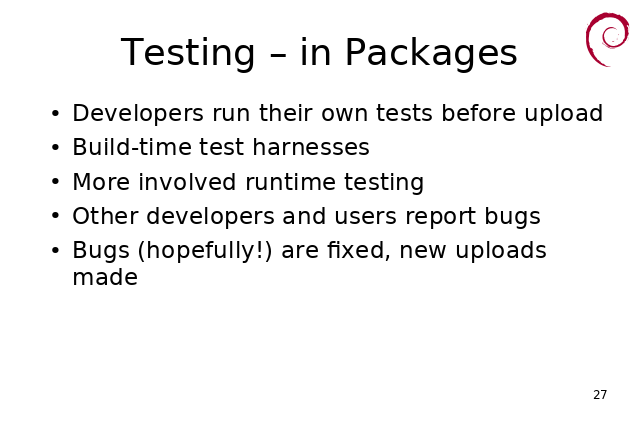 Testing – in Packages

• Developers run their own tests before upload
• Build-time test harnesses
• More involved runtime testing
• Other developers and users report bugs
• Bugs (hopefully!) are fixed, new uploads made

27